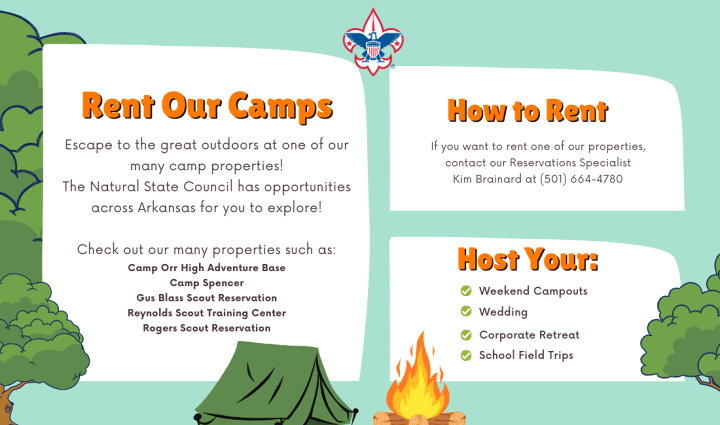 Rent Our Camps

Escape to the great outdoors at one of our many camp properties!
The Natural State Council has opportunities across Arkansas for you to explore!

Check out our many properties such as:
Camp Orr High Adventure Base
Camp Spencer
Gus Blass Scout Reservation
Reynolds Scout Training Center
Rogers Scout Reservation

How to Rent

If you want to rent one of our properties, contact our Reservations Specialist Kim Brainard at (501) 664-4780

Host Your:

Weekend Campouts
Wedding
Corporate Retreat
School Field Trips